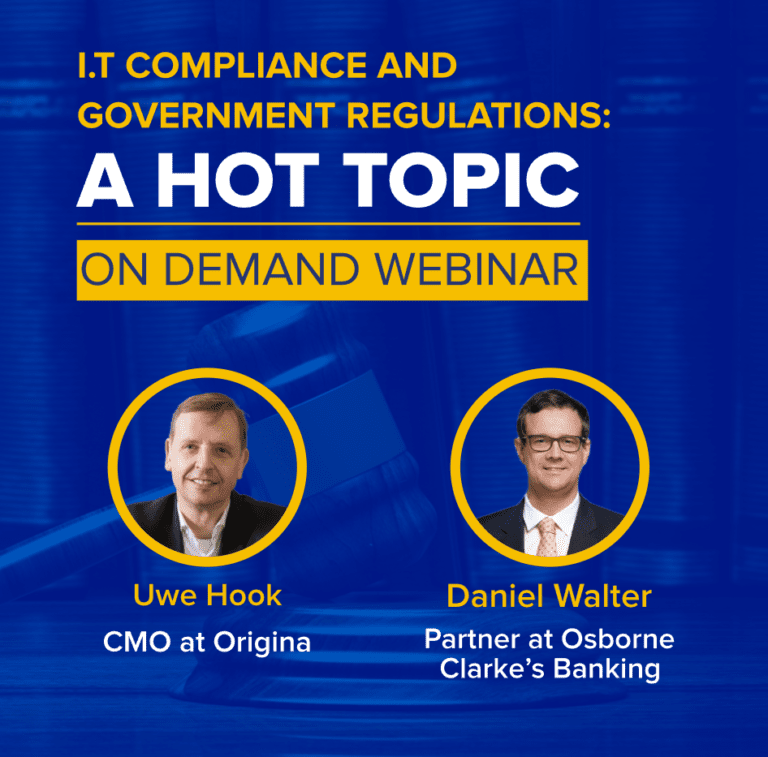 I.T COMPLIANCE AND GOVERNMENT REGULATIONS:
A HOT TOPIC
ON DEMAND WEBINAR

Uwe Hook
CMO at Origina

Daniel Walter
Partner at Osborne Clarke's Banking